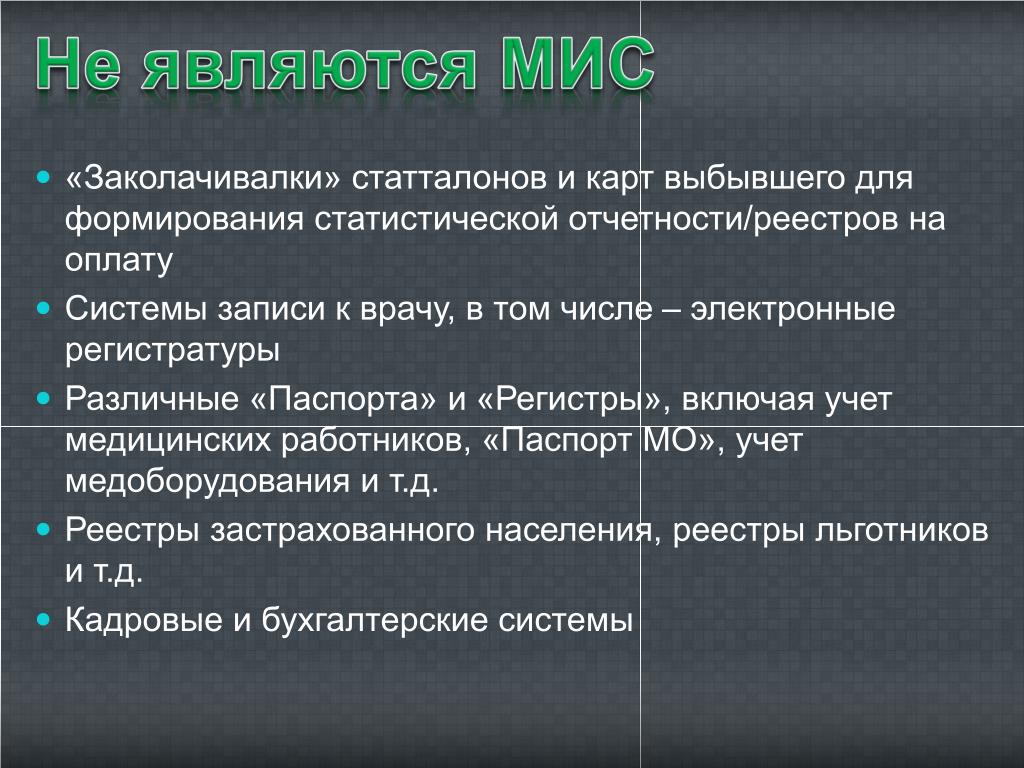 Не являются МИС

- «Заколачивалки» статталонов и карт выбывшего для формирования статистической отчетности/реестров на оплату
- Системы записи к врачу, в том числе – электронные регистратуры
- Различные «Паспорта» и «Регистры», включая учет медицинских работников, «Паспорт МО», учет медоборудования и т.д.
- Реестры застрахованного населения, реестры льготников и т.д.
- Кадровые и бухгалтерские системы